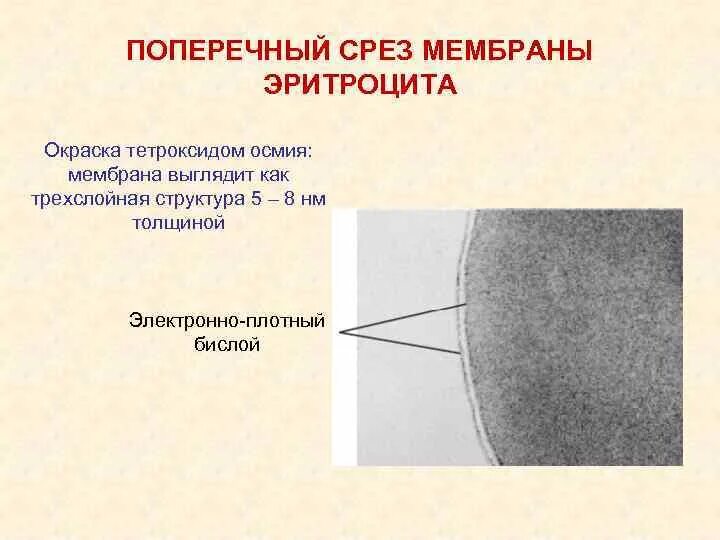 ПОПЕРЕЧНЫЙ СРЕЗ МЕМБРАНЫ ЭРИТРОЦИТА

Окраска тетроксидом осмия: мембрана выглядит как трехслойная структура 5 – 8 нм толщиной

Электронно-плотный бислой